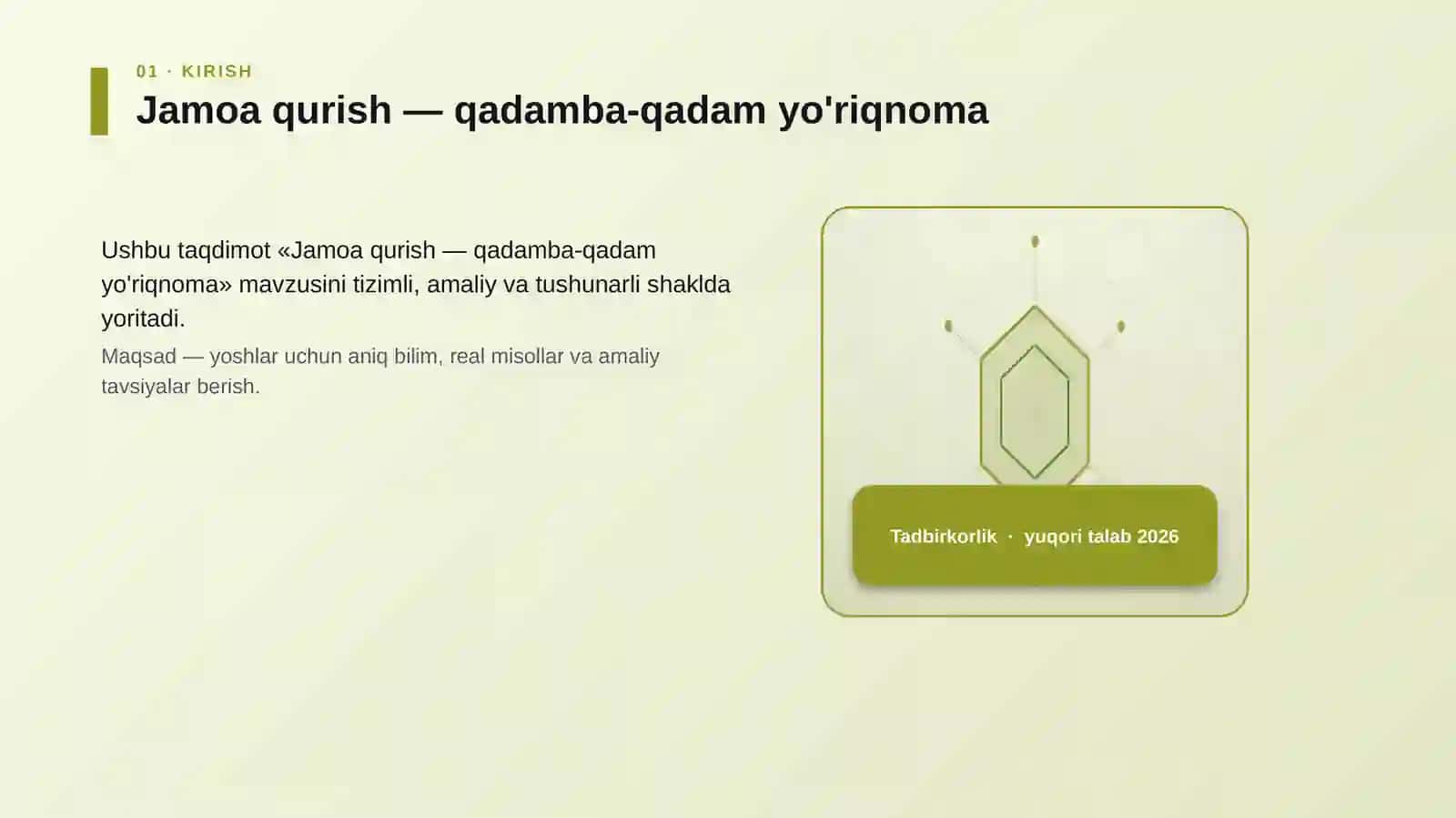 01 · KIRISH

Jamoa qurish — qadamba-qadam yo'riqnoma

Ushbu taqdimot «Jamoa qurish — qadamba-qadam yo'riqnoma» mavzusini tizimli, amaliy va tushunarli shaklda yoritadi.

Maqsad — yoshlar uchun aniq bilim, real misollar va amaliy tavsiyalar berish.

Tadbirkorlik · yuqori talab 2026